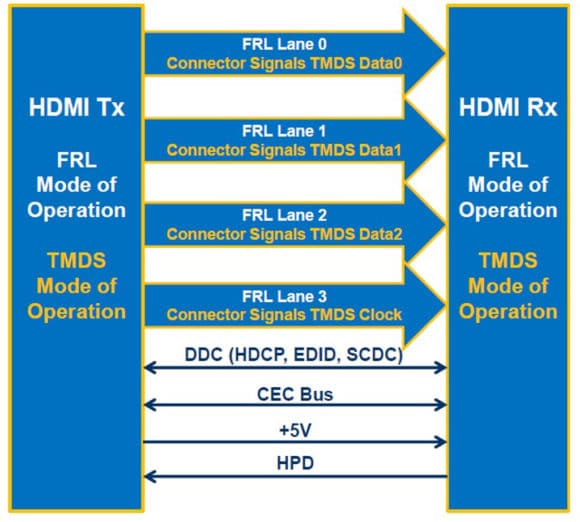 HDMI Tx

FRL Mode of Operation

TMDS Mode of Operation

FRL Lane 0
Connector Signals TMDS Data0

FRL Lane 1
Connector Signals TMDS Data1

FRL Lane 2
Connector Signals TMDS Data2

FRL Lane 3
Connector Signals TMDS Clock

DDC (HDCP, EDID, SCDC)

CEC Bus

+5V

HPD

HDMI Rx

FRL Mode of Operation

TMDS Mode of Operation